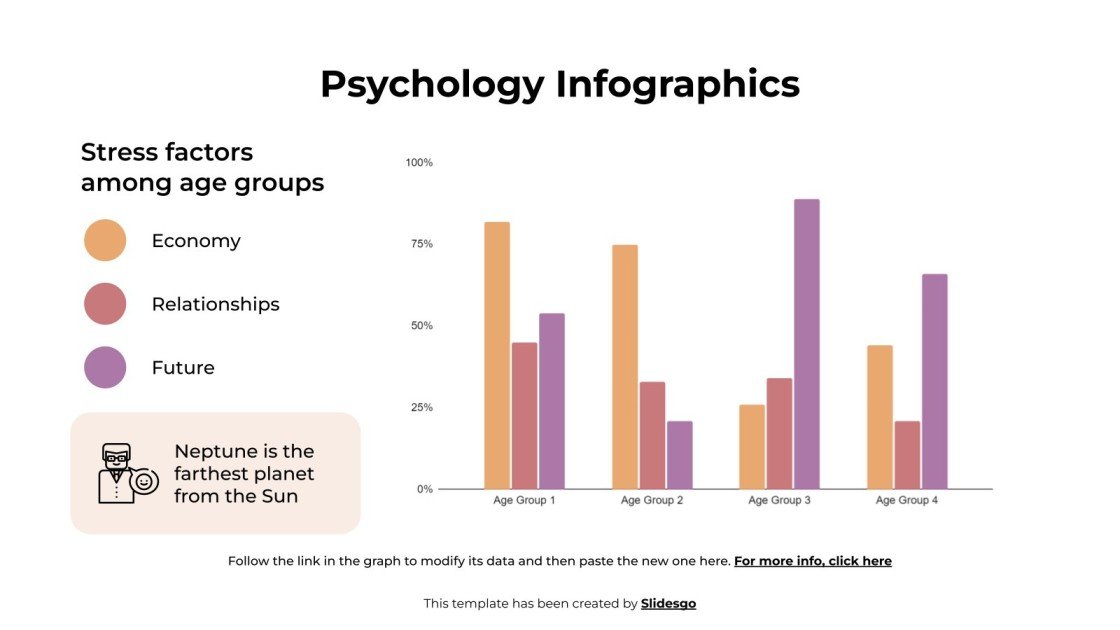 Psychology Infographics

Stress factors among age groups

Economy

Relationships

Future

Neptune is the farthest planet from the Sun

100%

75%

50%

25%

0%

Age Group 1

Age Group 2

Age Group 3

Age Group 4

Follow the link in the graph to modify its data and then paste the new one here. For more info, click here

This template has been created by Slidesgo